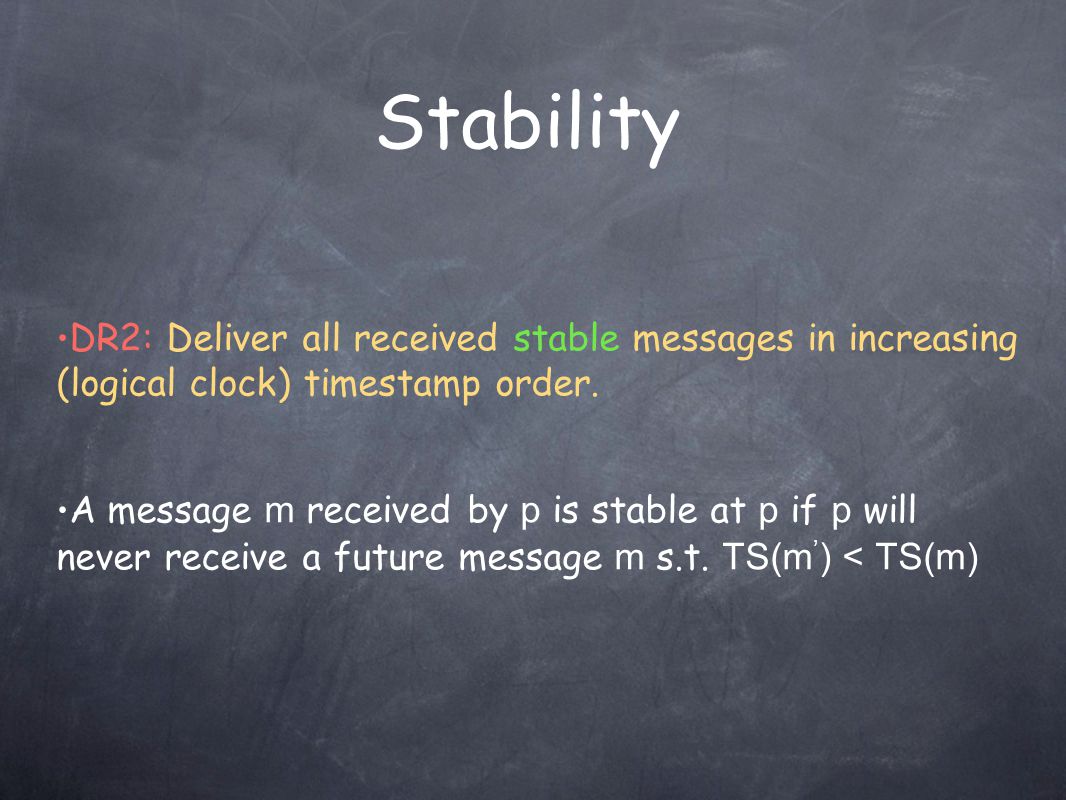 Stability

•DR2: Deliver all received stable messages in increasing (logical clock) timestamp order.

•A message m received by p is stable at p if p will never receive a future message m s.t. TS(m') < TS(m)